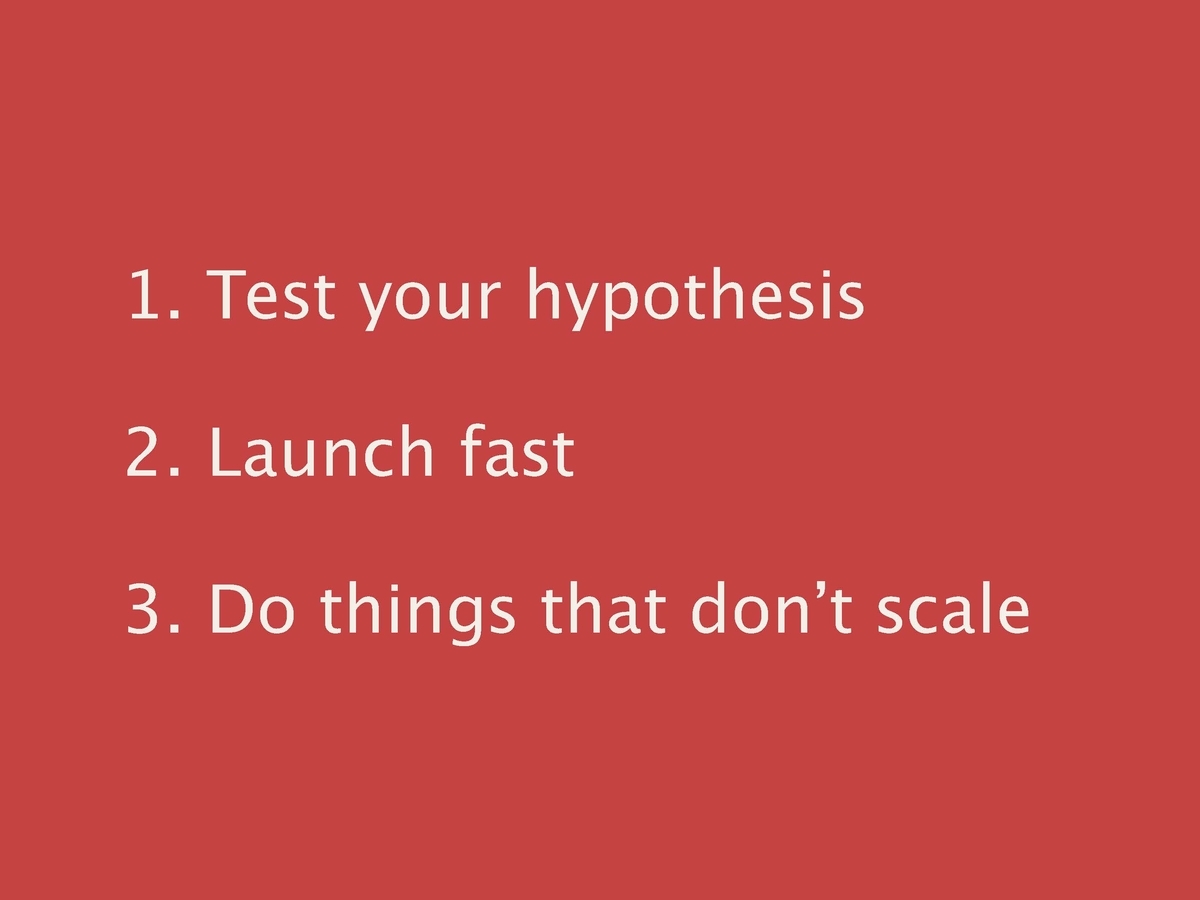 1. Test your hypothesis

2. Launch fast

3. Do things that don’t scale